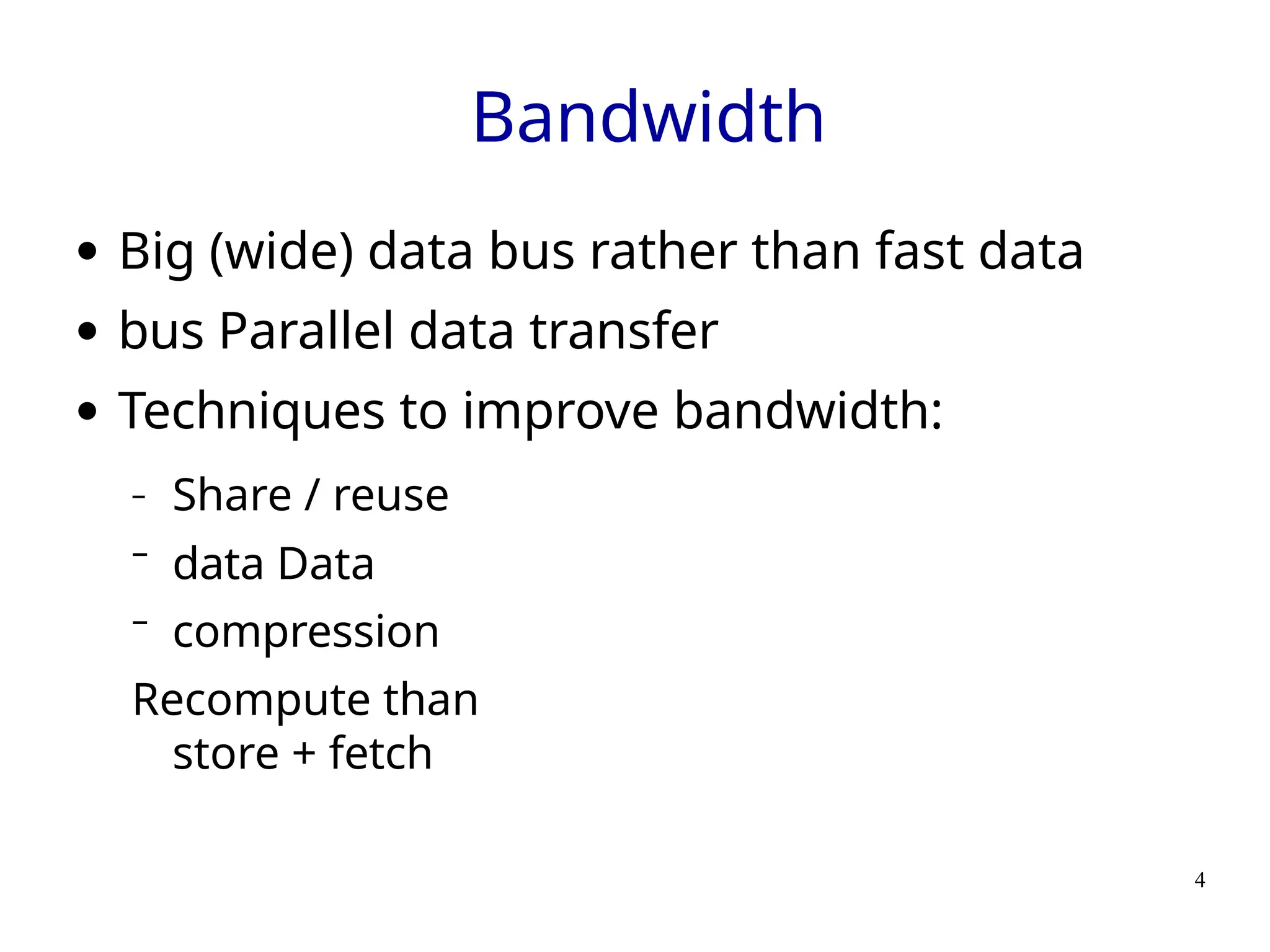 Bandwidth

• Big (wide) data bus rather than fast data
• bus Parallel data transfer
• Techniques to improve bandwidth:

- Share / reuse
- data Data
- compression

Recompute than store + fetch

4